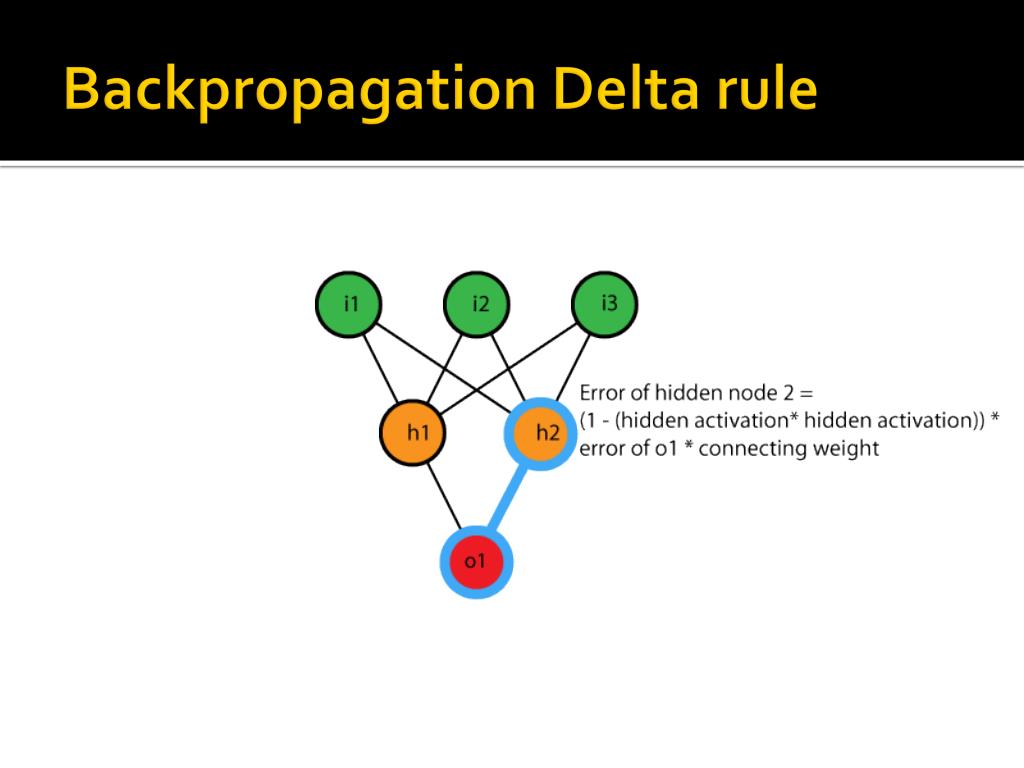 Backpropagation Delta rule

i1
i2
i3
h1
h2
o1

Error of hidden node 2 =
(1 - (hidden activation* hidden activation)) *
error of o1 * connecting weight